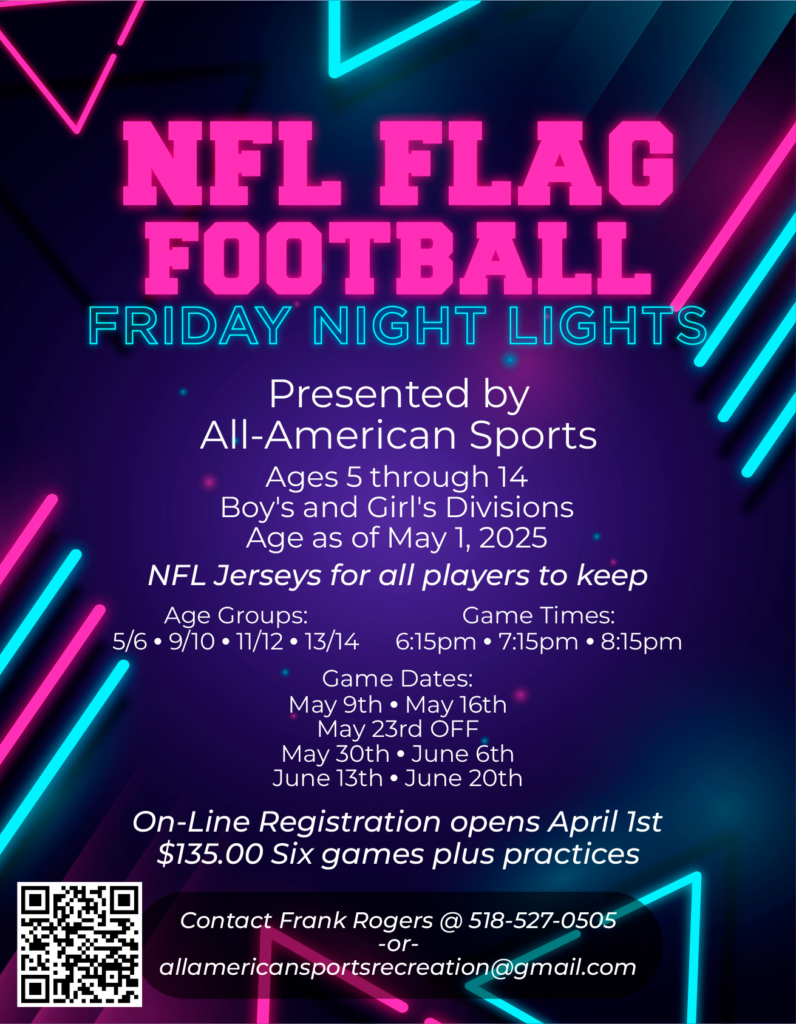 NFL FLAG FOOTBALL
FRIDAY NIGHT LIGHTS

Presented by
All-American Sports
Ages 5 through 14
Boy's and Girl's Divisions
Age as of May 1, 2025
NFL Jerseys for all players to keep

Age Groups:
5/6 • 9/10 • 11/12 • 13/14

Game Times:
6:15pm • 7:15pm • 8:15pm

Game Dates:
May 9th • May 16th
May 23rd OFF
May 30th • June 6th
June 13th • June 20th

On-Line Registration opens April 1st
$135.00 Six games plus practices

Contact Frank Rogers @ 518-527-0505
-or-
allamericansportsrecreation@gmail.com